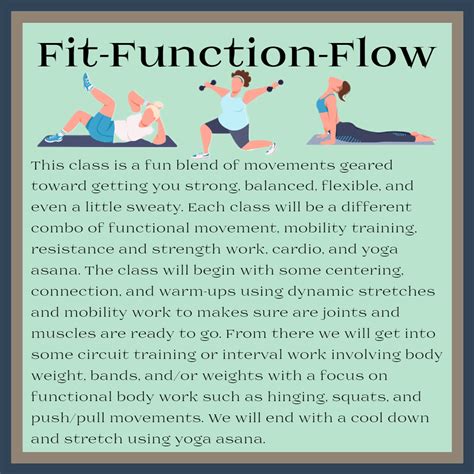 Fit-Function-Flow

This class is a fun blend of movements geared toward getting you strong, balanced, flexible, and even a little sweaty. Each class will be a different combo of functional movement, mobility training, resistance and strength work, cardio, and yoga asana. The class will begin with some centering, connection, and warm-ups using dynamic stretches and mobility work to makes sure are joints and muscles are ready to go. From there we will get into some circuit training or interval work involving body weight, bands, and/or weights with a focus on functional body work such as hinging, squats, and push/pull movements. We will end with a cool down and stretch using yoga asana.